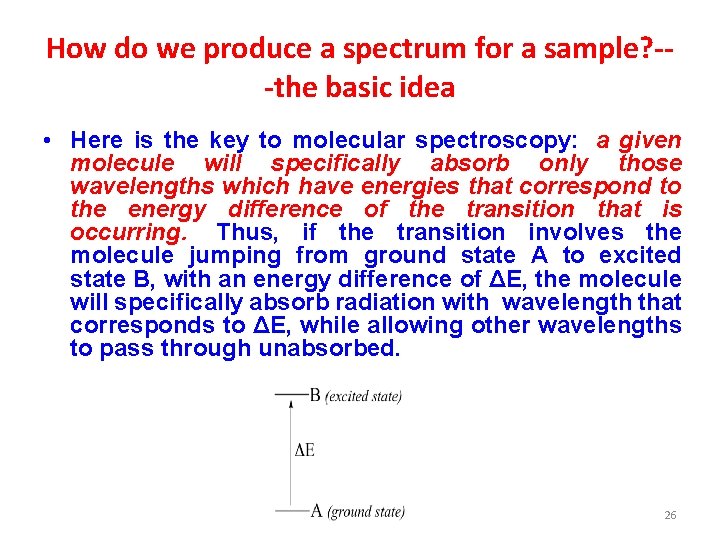 How do we produce a spectrum for a sample?---the basic idea

• Here is the key to molecular spectroscopy: a given molecule will specifically absorb only those wavelengths which have energies that correspond to the energy difference of the transition that is occurring. Thus, if the transition involves the molecule jumping from ground state A to excited state B, with an energy difference of ΔE, the molecule will specifically absorb radiation with wavelength that corresponds to ΔE, while allowing other wavelengths to pass through unabsorbed.

B (excited state)

ΔE

A (ground state)

26